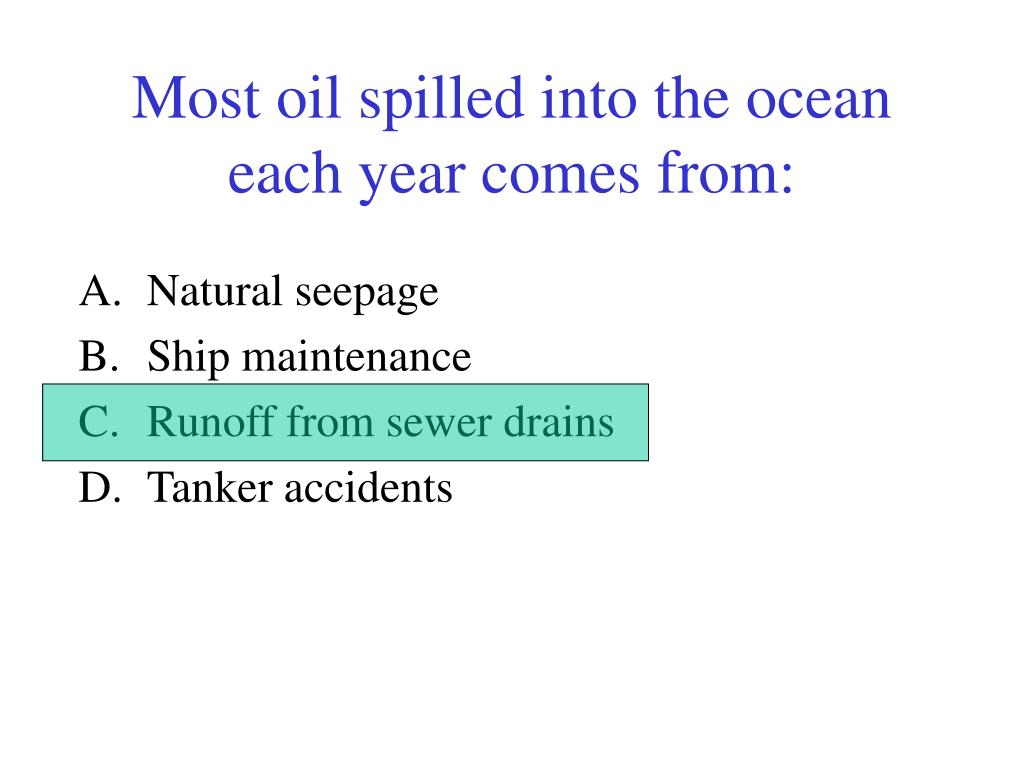 Most oil spilled into the ocean each year comes from:

A. Natural seepage
B. Ship maintenance
C. Runoff from sewer drains
D. Tanker accidents